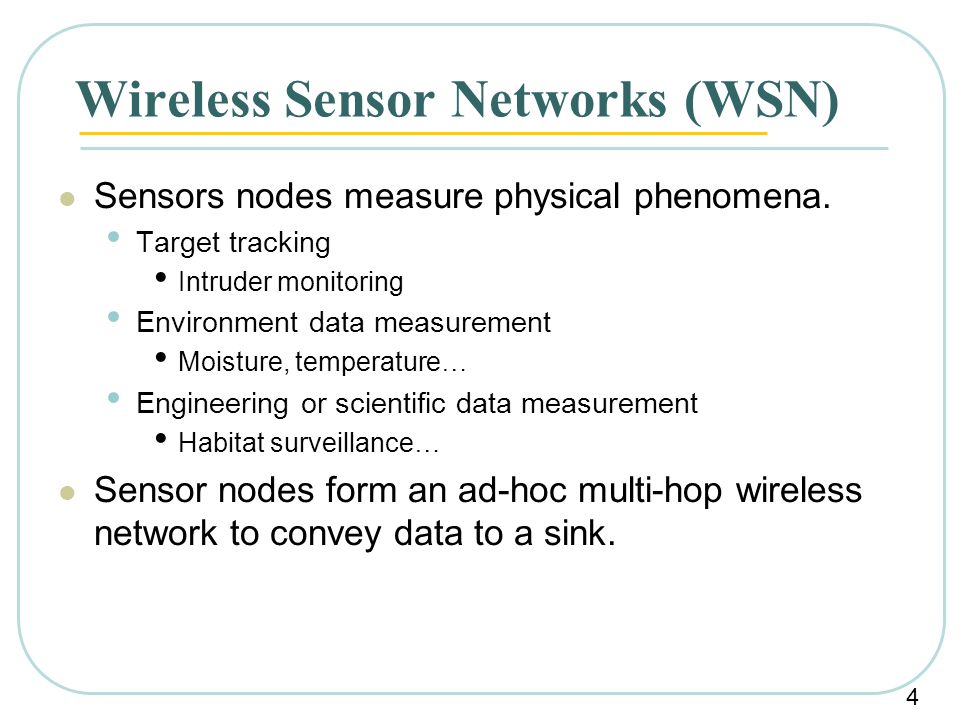 Wireless Sensor Networks (WSN)

- Sensors nodes measure physical phenomena.
  - Target tracking
    - Intruder monitoring
  - Environment data measurement
    - Moisture, temperature…
  - Engineering or scientific data measurement
    - Habitat surveillance…
- Sensor nodes form an ad-hoc multi-hop wireless network to convey data to a sink.

4